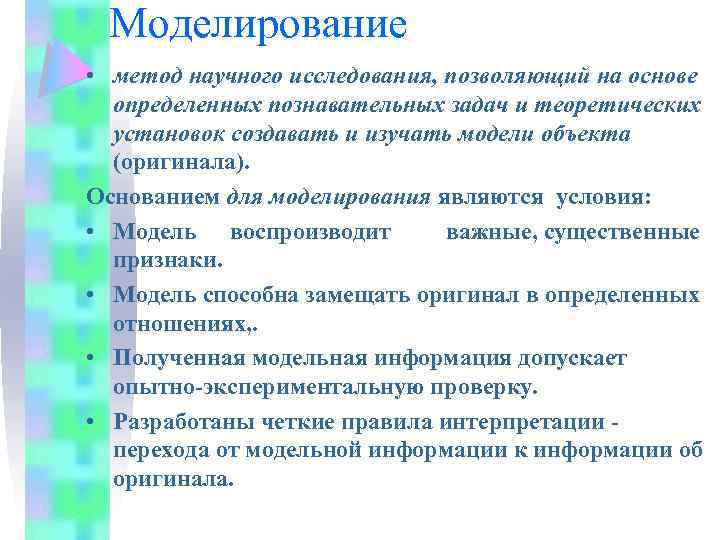 Моделирование

• метод научного исследования, позволяющий на основе определенных познавательных задач и теоретических установок создавать и изучать модели объекта (оригинала).

Основанием для моделирования являются условия:

• Модель воспроизводит важные, существенные признаки.

• Модель способна замещать оригинал в определенных отношениях,.

• Полученная модельная информация допускает опытно-экспериментальную проверку.

• Разработаны четкие правила интерпретации - перехода от модельной информации к информации об оригинала.